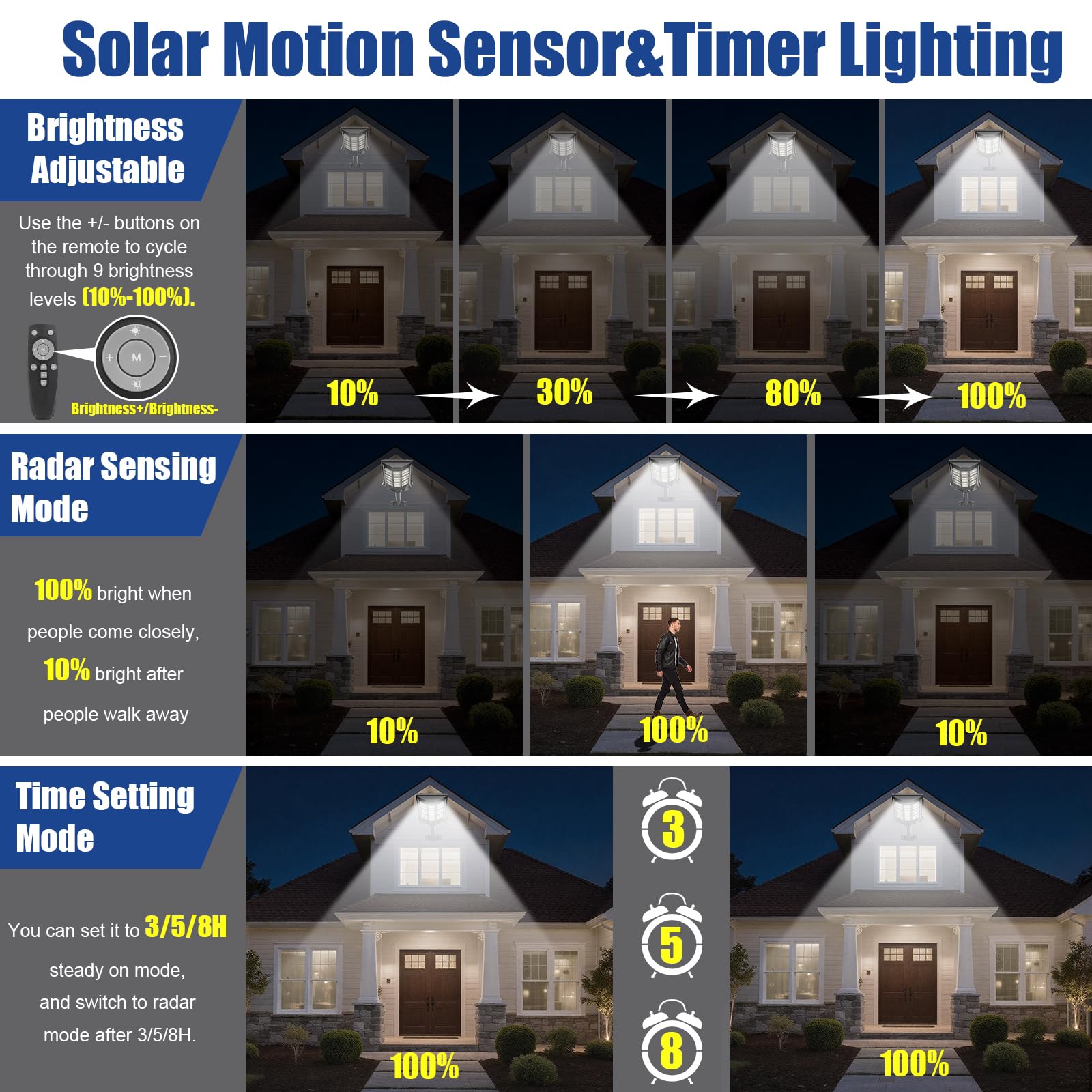 Solar Motion Sensor&Timer Lighting

Brightness Adjustable

Use the +/- buttons on the remote to cycle through 9 brightness levels (10%-100%).

+ M −

Brightness+/Brightness-

10%

30%

80%

100%

Radar Sensing Mode

100% bright when people come closely,

10% bright after people walk away

10%

100%

10%

Time Setting Mode

You can set it to 3/5/8H steady on mode, and switch to radar mode after 3/5/8H.

100%

3

5

8

100%